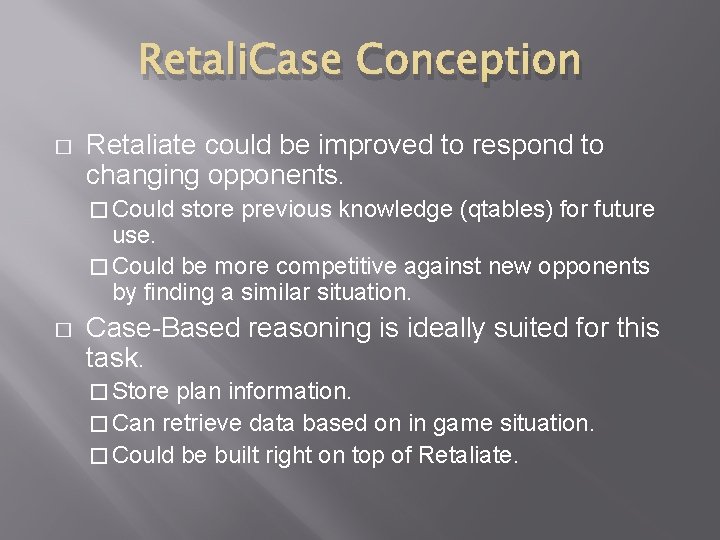 RetaliCase Conception

□ Retaliate could be improved to respond to changing opponents.

□ Could store previous knowledge (qtables) for future use.

□ Could be more competitive against new opponents by finding a similar situation.

□ Case-Based reasoning is ideally suited for this task.

□ Store plan information.

□ Can retrieve data based on in game situation.

□ Could be built right on top of Retaliate.